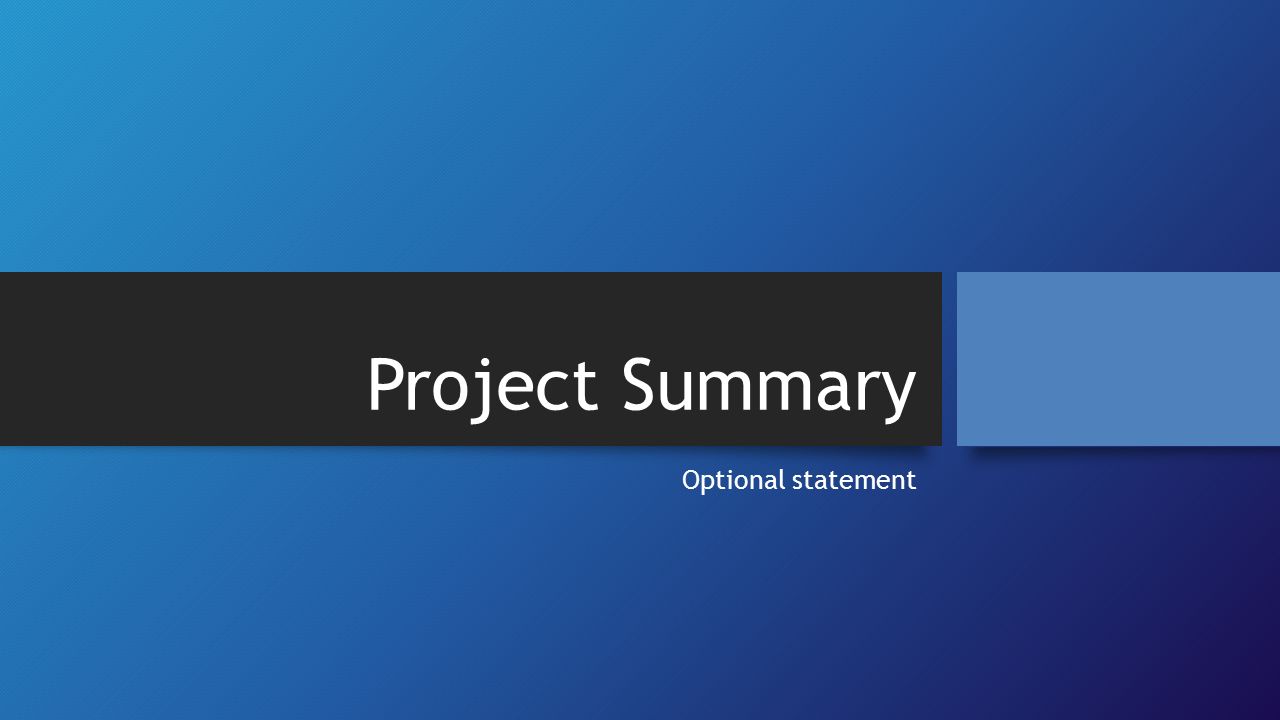 Project Summary

Optional statement